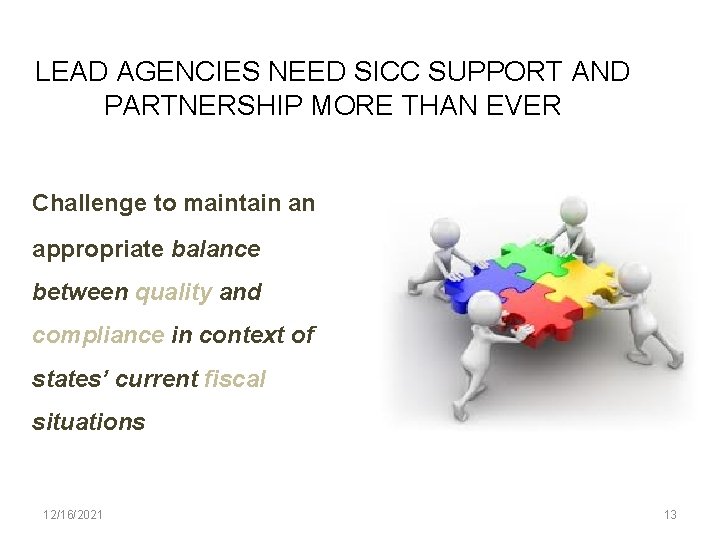 LEAD AGENCIES NEED SICC SUPPORT AND PARTNERSHIP MORE THAN EVER

Challenge to maintain an appropriate balance between quality and compliance in context of states' current fiscal situations

12/16/2021

13